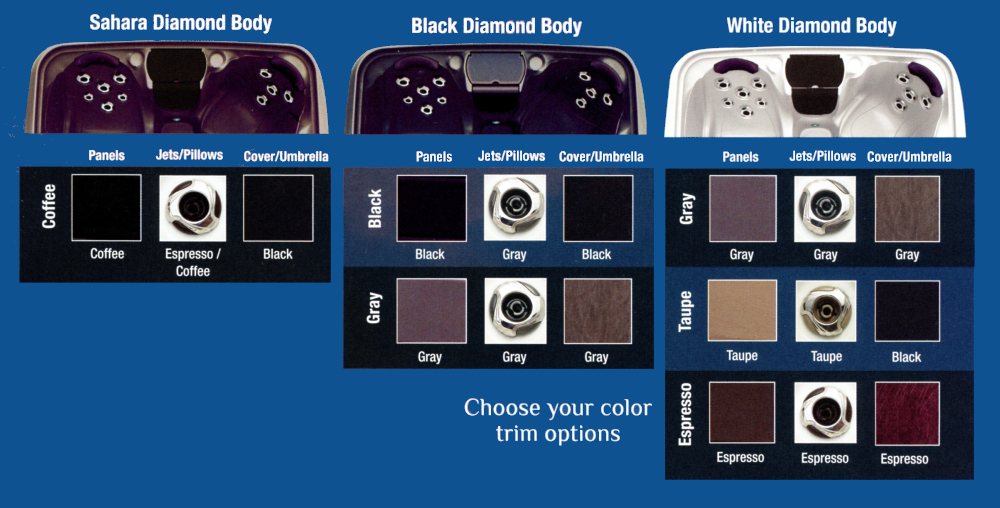 Sahara Diamond Body

| | Panels | Jets/Pillows | Cover/Umbrella |
|---|---|---|---|
| Coffee | Coffee | Espresso / Coffee | Black |

Black Diamond Body

| | Panels | Jets/Pillows | Cover/Umbrella |
|---|---|---|---|
| Black | Black | Gray | Black |
| Gray | Gray | Gray | Gray |

White Diamond Body

| | Panels | Jets/Pillows | Cover/Umbrella |
|---|---|---|---|
| Gray | Gray | Gray | Gray |
| Taupe | Taupe | Taupe | Black |
| Espresso | Espresso | Espresso | Espresso |

Choose your color trim options